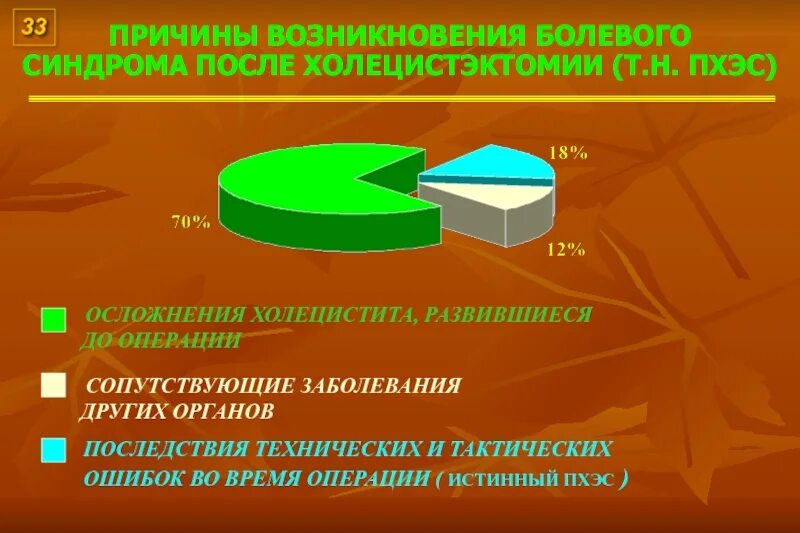 33

ПРИЧИНЫ ВОЗНИКНОВЕНИЯ БОЛЕВОГО СИНДРОМА ПОСЛЕ ХОЛЕЦИСТЭКТОМИИ (Т.Н. ПХЭС)

18%

70%

12%

ОСЛОЖНЕНИЯ ХОЛЕЦИСТИТА, РАЗВИВШИЕСЯ ДО ОПЕРАЦИИ

СОПУТСТВУЮЩИЕ ЗАБОЛЕВАНИЯ ДРУГИХ ОРГАНОВ

ПОСЛЕДСТВИЯ ТЕХНИЧЕСКИХ И ТАКТИЧЕСКИХ ОШИБОК ВО ВРЕМЯ ОПЕРАЦИИ ( ИСТИННЫЙ ПХЭС )